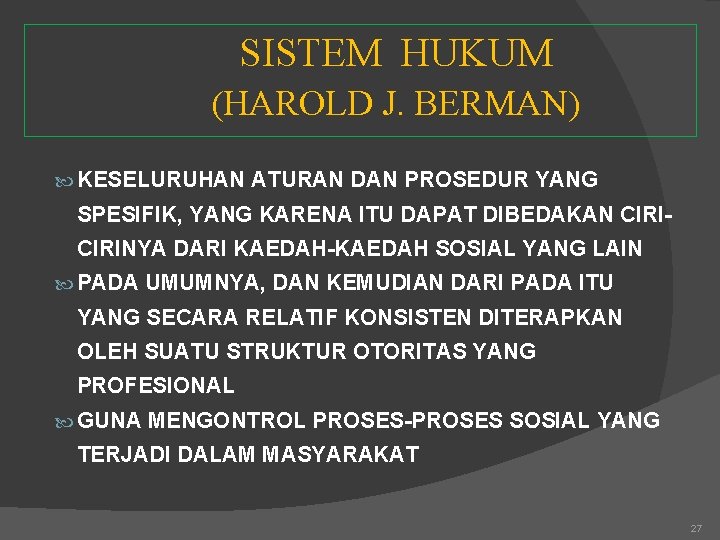 SISTEM HUKUM
(HAROLD J. BERMAN)

KESELURUHAN ATURAN DAN PROSEDUR YANG SPESIFIK, YANG KARENA ITU DAPAT DIBEDAKAN CIRI-CIRINYA DARI KAEDAH-KAEDAH SOSIAL YANG LAIN

PADA UMUMNYA, DAN KEMUDIAN DARI PADA ITU YANG SECARA RELATIF KONSISTEN DITERAPKAN OLEH SUATU STRUKTUR OTORITAS YANG PROFESIONAL

GUNA MENGONTROL PROSES-PROSES SOSIAL YANG TERJADI DALAM MASYARAKAT

27